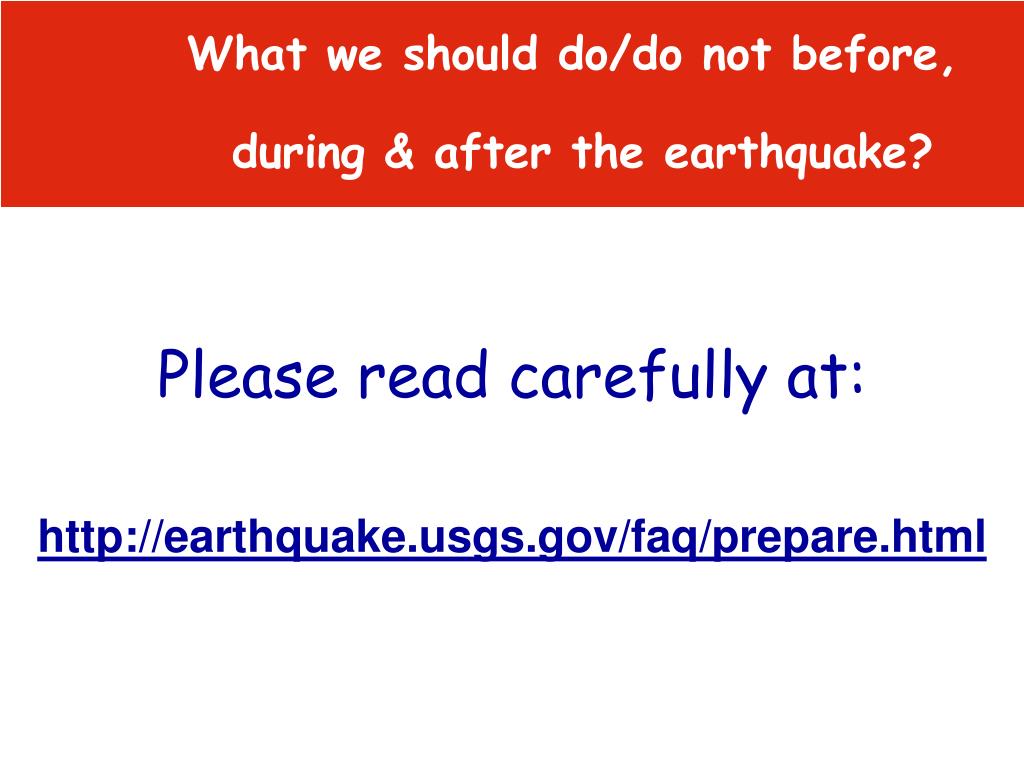 What we should do/do not before, during & after the earthquake?

Please read carefully at:

http://earthquake.usgs.gov/faq/prepare.html